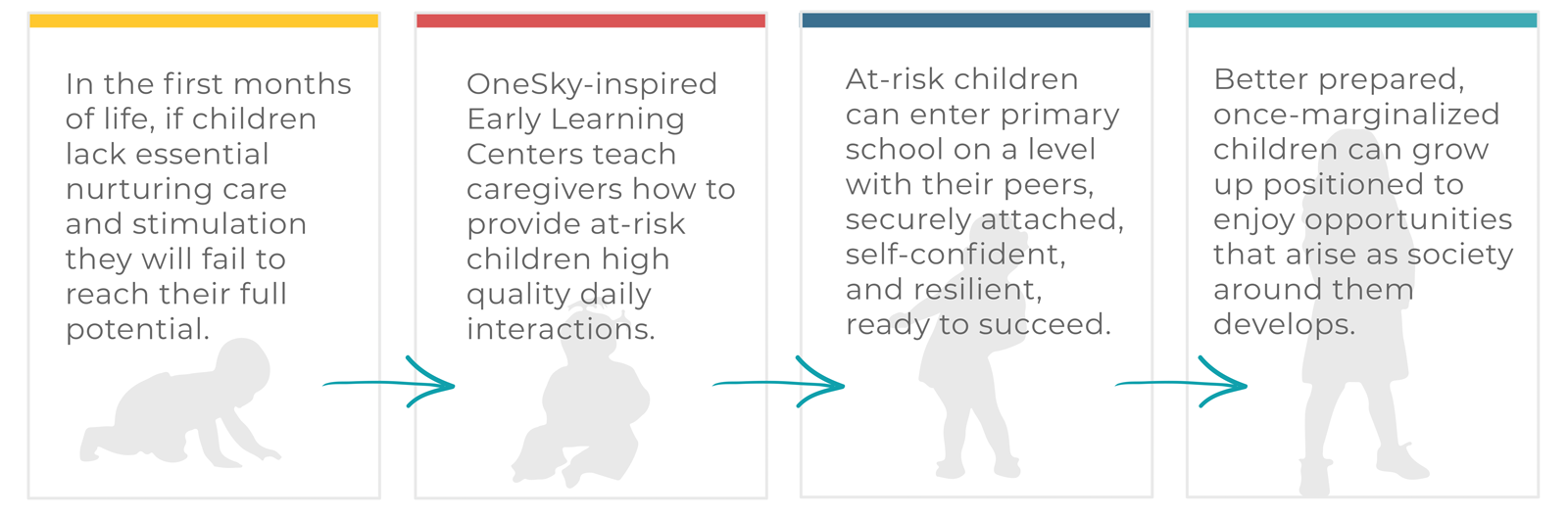 In the first months of life, if children lack essential nurturing care and stimulation they will fail to reach their full potential.

OneSky-inspired Early Learning Centers teach caregivers how to provide at-risk children high quality daily interactions.

At-risk children can enter primary school on a level with their peers, securely attached, self-confident, and resilient, ready to succeed.

Better prepared, once-marginalized children can grow up positioned to enjoy opportunities that arise as society around them develops.